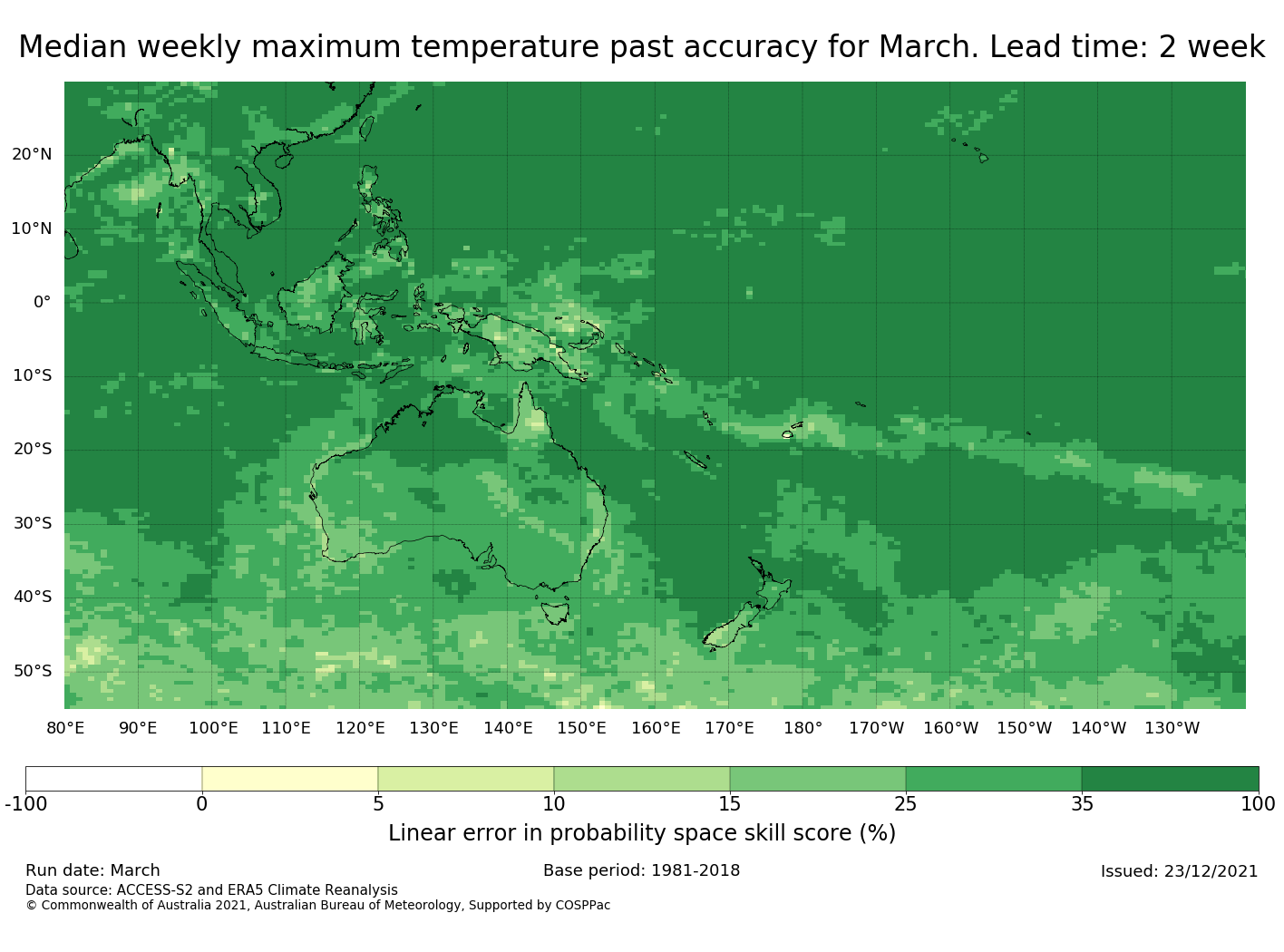 Median weekly maximum temperature past accuracy for March. Lead time: 2 week

20°N
10°N
0°
10°S
20°S
30°S
40°S
50°S

80°E 90°E 100°E 110°E 120°E 130°E 140°E 150°E 160°E 170°E 180° 170°W 160°W 150°W 140°W 130°W

-100 0 5 10 15 25 35 100

Linear error in probability space skill score (%)

Run date: March

Base period: 1981-2018

Issued: 23/12/2021

Data source: ACCESS-S2 and ERA5 Climate Reanalysis
© Commonwealth of Australia 2021, Australian Bureau of Meteorology, Supported by COSPPac